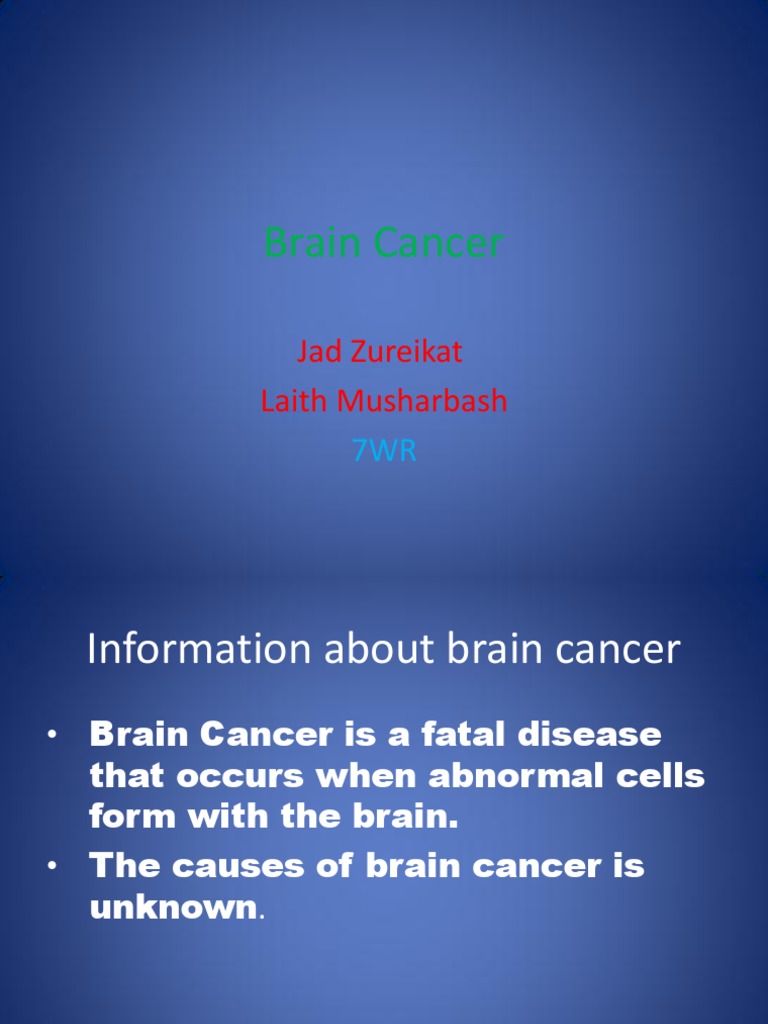 Brain Cancer

Jad Zureikat
Laith Musharbash
7WR

Information about brain cancer

• Brain Cancer is a fatal disease that occurs when abnormal cells form with the brain.
• The causes of brain cancer is unknown.